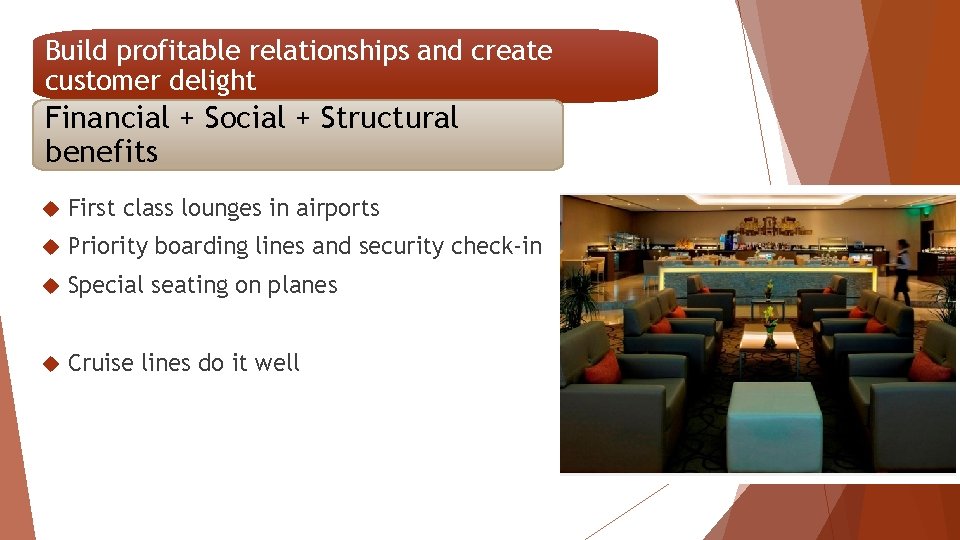 Build profitable relationships and create customer delight

Financial + Social + Structural benefits

First class lounges in airports

Priority boarding lines and security check-in

Special seating on planes

Cruise lines do it well